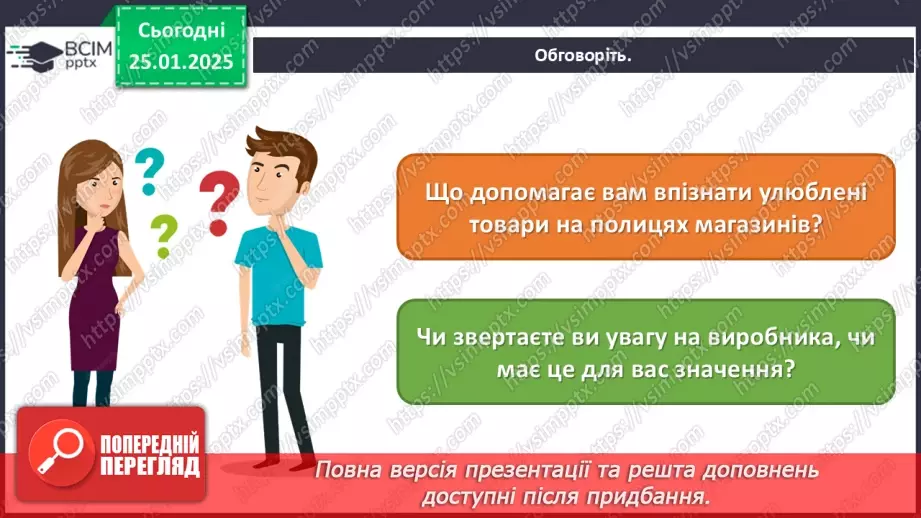 ВСІМ pptx

Сьогодні 25.01.2025

Обговоріть.

Що допомагає вам впізнати улюблені товари на полицях магазинів?

Чи звертаєте ви увагу на виробника, чи має це для вас значення?

ПОПЕРЕДНІЙ ПЕРЕГЛЯД

Повна версія презентації та решта доповнень доступні після придбання.

https://vsimpptx.com